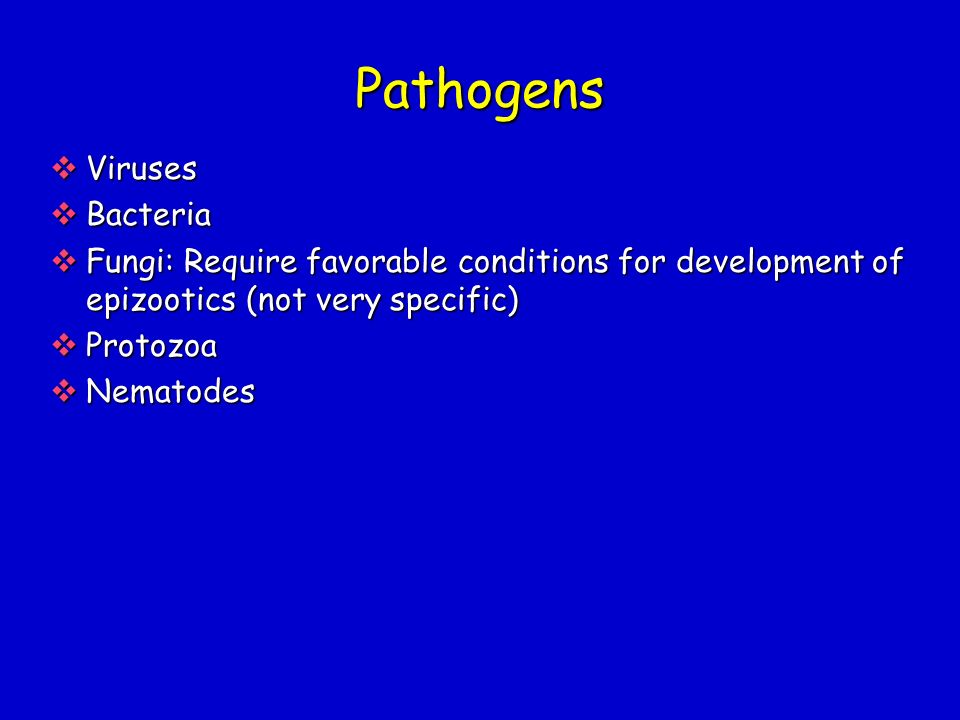 Pathogens

❖ Viruses
❖ Bacteria
❖ Fungi: Require favorable conditions for development of epizootics (not very specific)
❖ Protozoa
❖ Nematodes